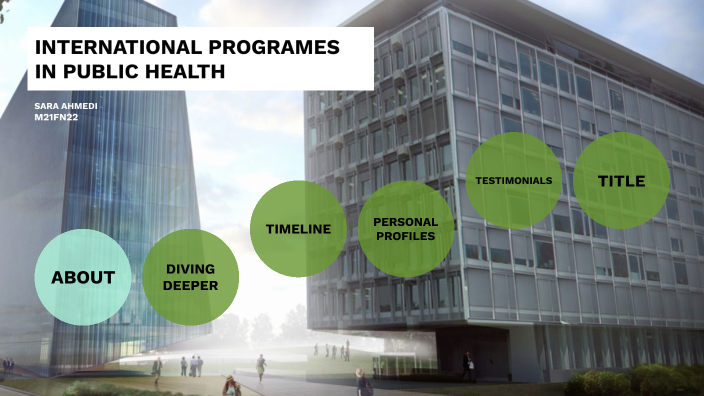 INTERNATIONAL PROGRAMES IN PUBLIC HEALTH

SARA AHMEDI
M21FN22

ABOUT

DIVING DEEPER

TIMELINE

PERSONAL PROFILES

TESTIMONIALS

TITLE